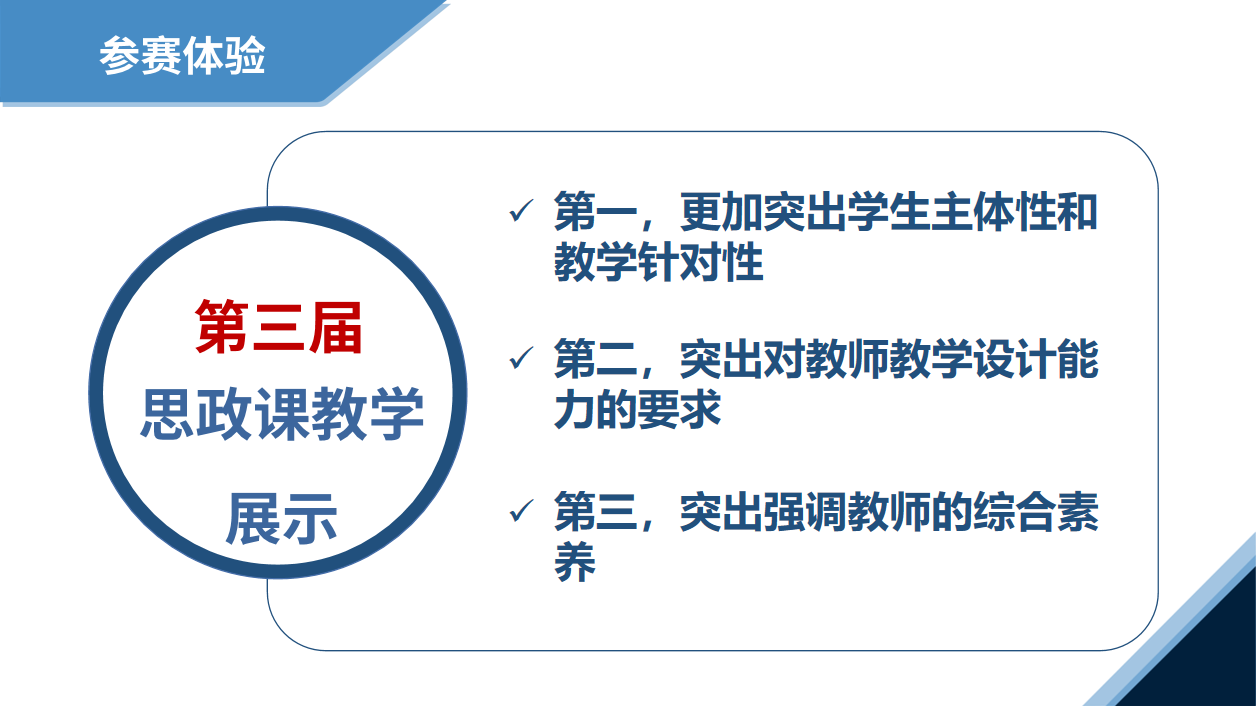 参赛体验

第三届
思政课教学
展示

✓ 第一，更加突出学生主体性和教学针对性

✓ 第二，突出对教师教学设计能力的要求

✓ 第三，突出强调教师的综合素养